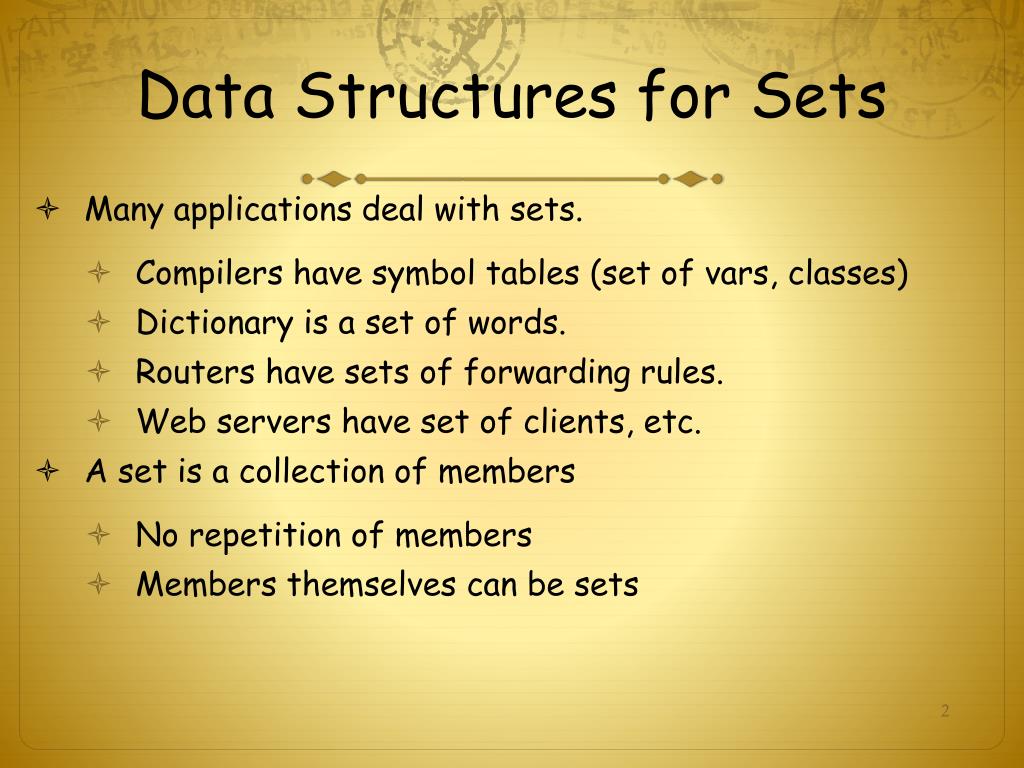 Data Structures for Sets

Many applications deal with sets.

Compilers have symbol tables (set of vars, classes)
Dictionary is a set of words.
Routers have sets of forwarding rules.
Web servers have set of clients, etc.

A set is a collection of members

No repetition of members
Members themselves can be sets

2